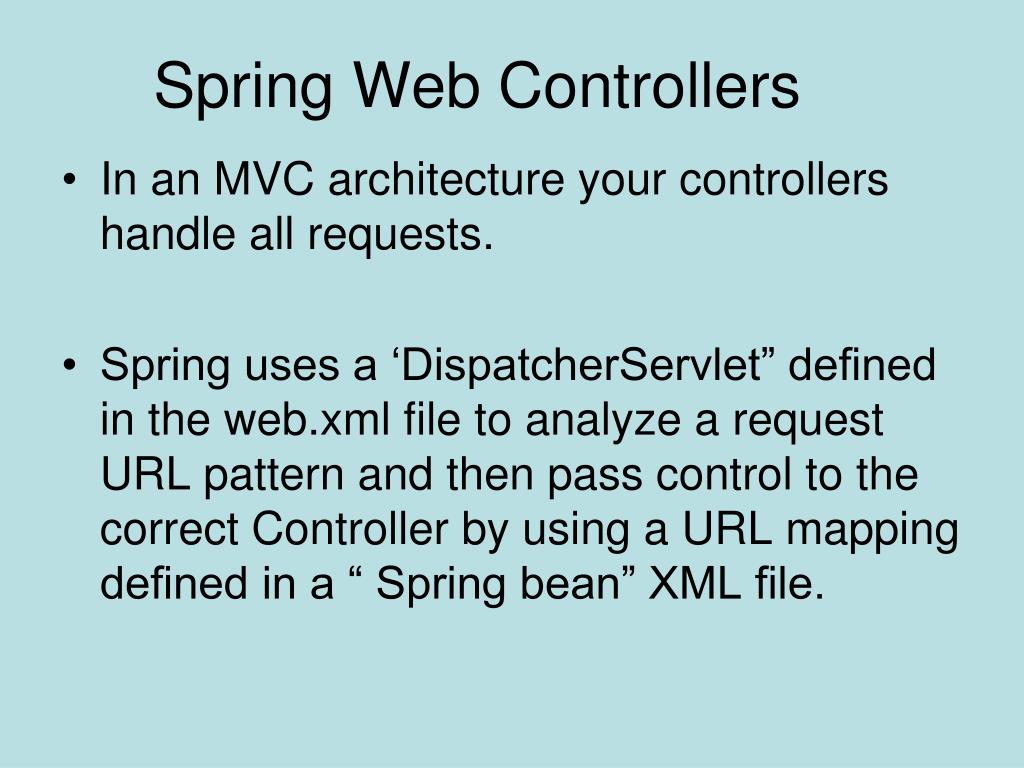 Spring Web Controllers

• In an MVC architecture your controllers handle all requests.

• Spring uses a ‘DispatcherServlet” defined in the web.xml file to analyze a request URL pattern and then pass control to the correct Controller by using a URL mapping defined in a “ Spring bean” XML file.